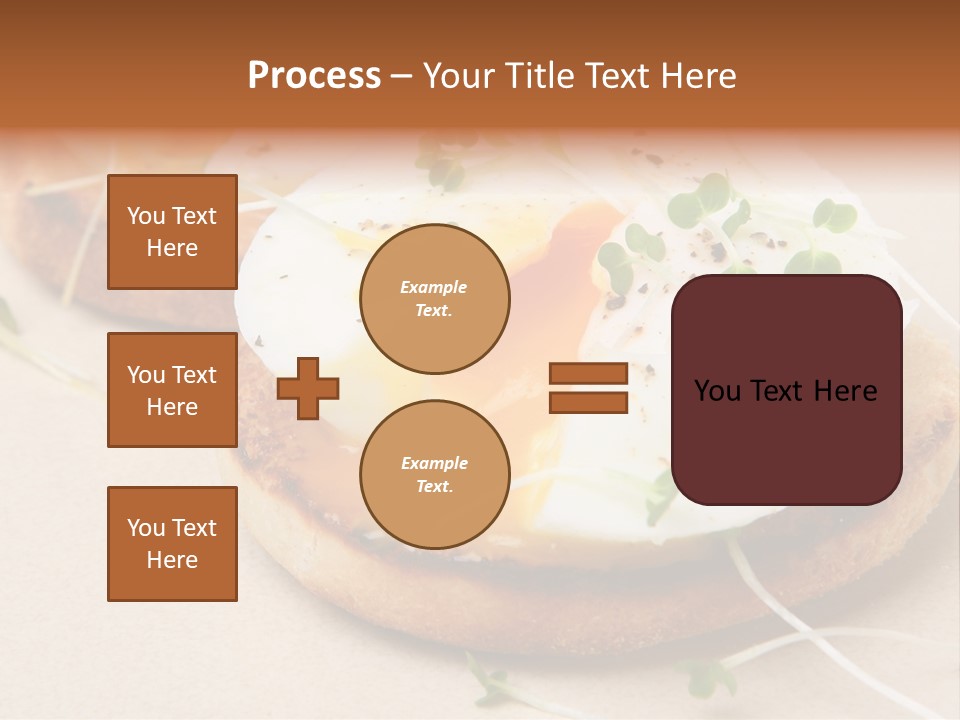 Process – Your Title Text Here

You Text Here

You Text Here

You Text Here

Example Text.

Example Text.

You Text Here